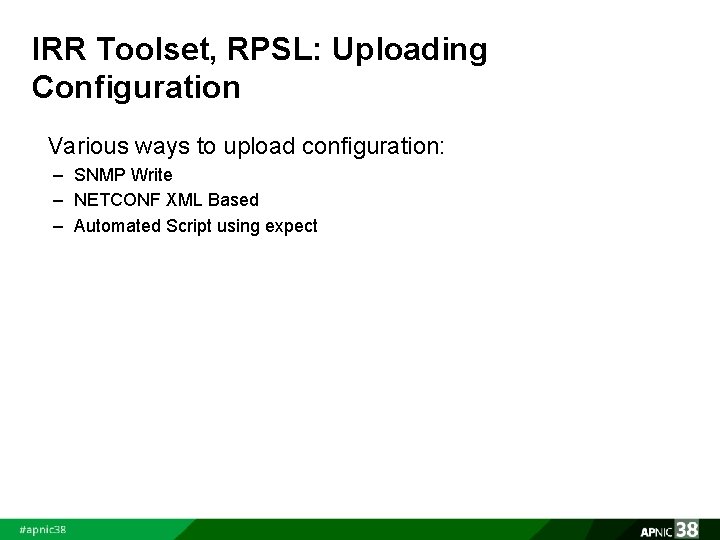 IRR Toolset, RPSL: Uploading Configuration

Various ways to upload configuration:

– SNMP Write
– NETCONF XML Based
– Automated Script using expect

#apnic38

APNIC 38